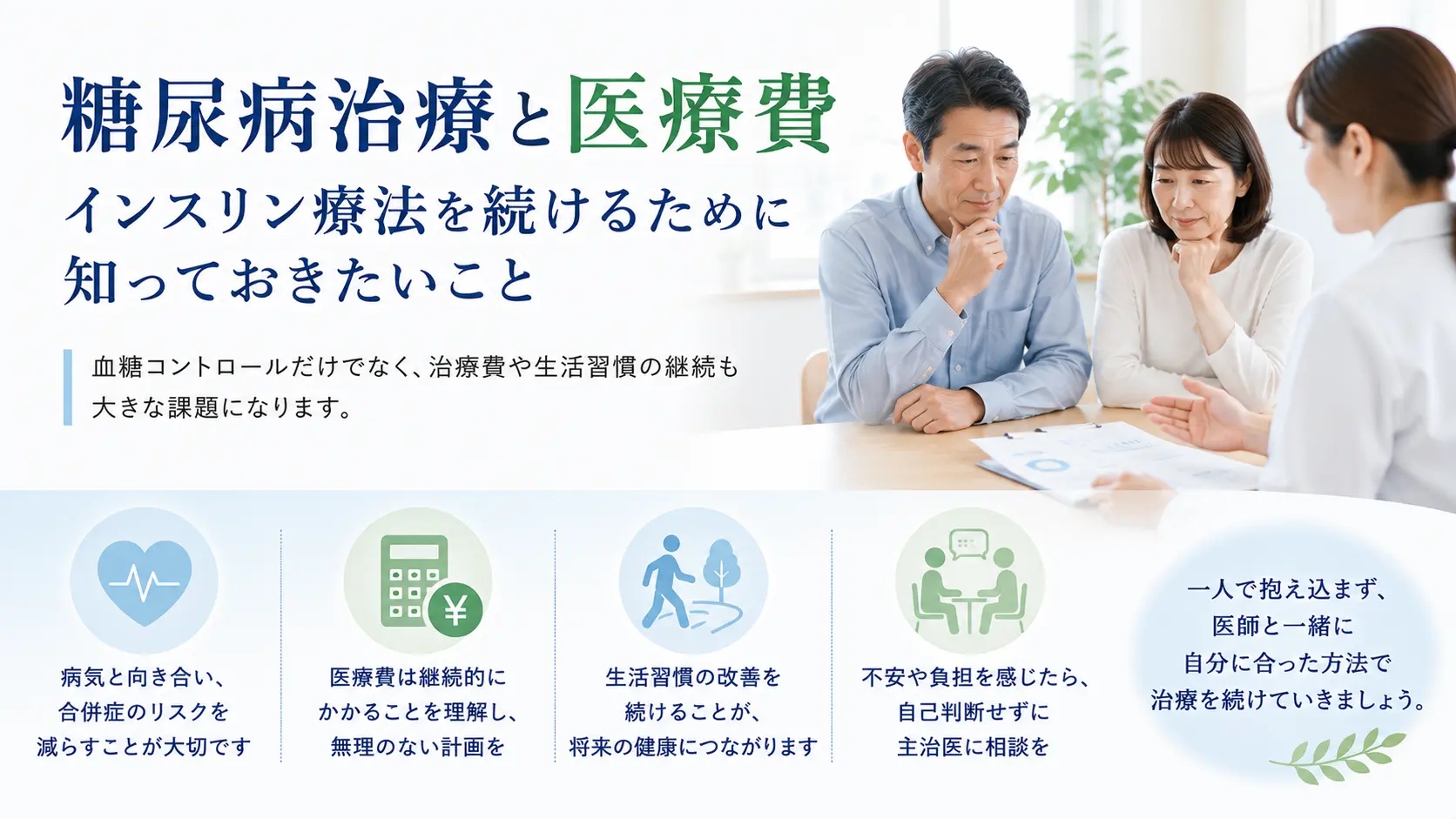 糖尿病治療と医療費

インスリン療法を続けるために知っておきたいこと

血糖コントロールだけでなく、治療費や生活習慣の継続も大きな課題になります。

病気と向き合い、合併症のリスクを減らすことが大切です

医療費は継続的にかかることを理解し、無理のない計画を

生活習慣の改善を続けることが、将来の健康につながります

不安や負担を感じたら、自己判断せずに主治医に相談を

一人で抱え込まず、医師と一緒に自分に合った方法で治療を続けていきましょう。